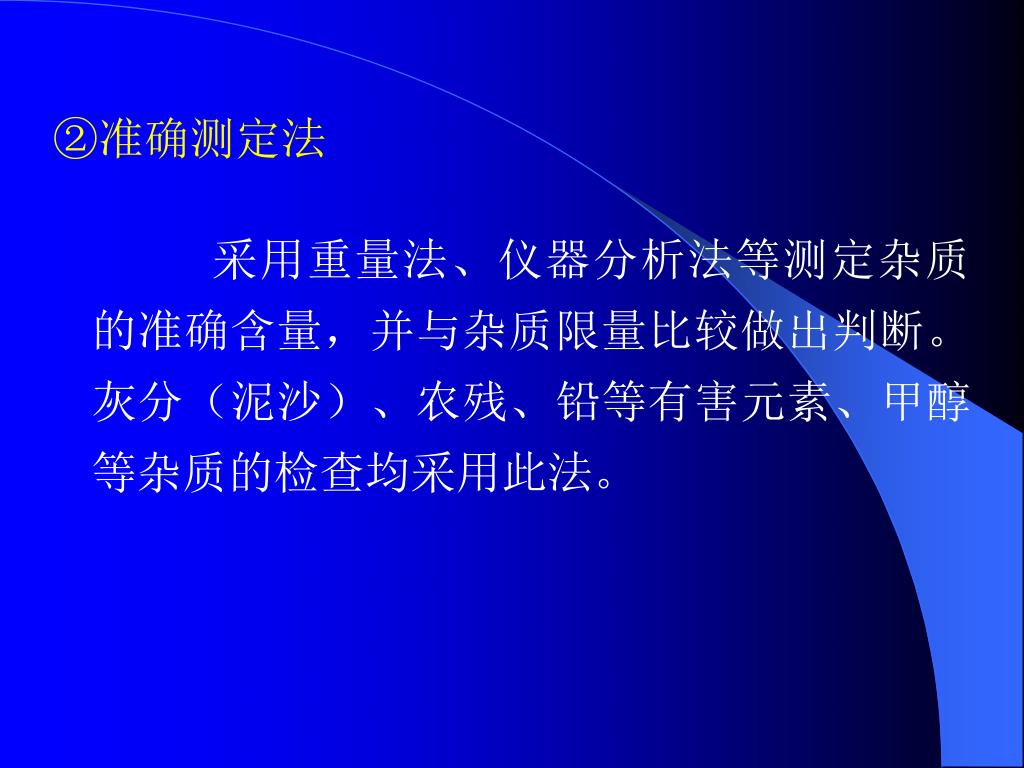 ②准确测定法

采用重量法、仪器分析法等测定杂质的准确含量，并与杂质限量比较做出判断。灰分（泥沙）、农残、铅等有害元素、甲醇等杂质的检查均采用此法。